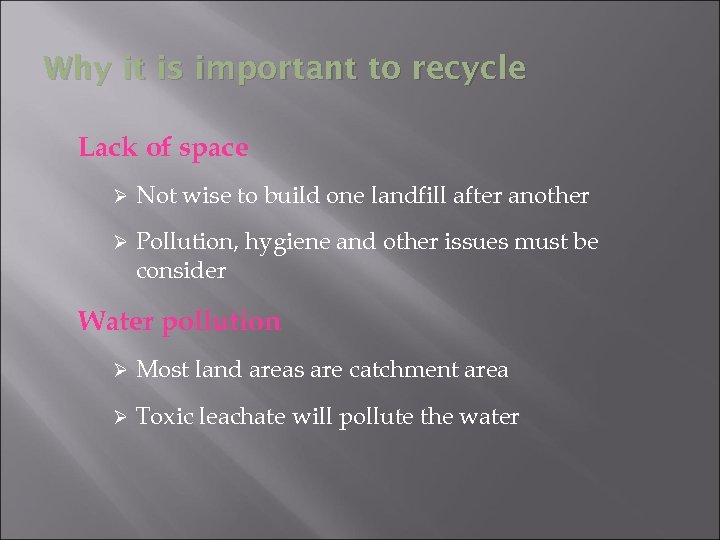 Why it is important to recycle

Lack of space

➢ Not wise to build one landfill after another

➢ Pollution, hygiene and other issues must be consider

Water pollution

➢ Most land areas are catchment area

➢ Toxic leachate will pollute the water